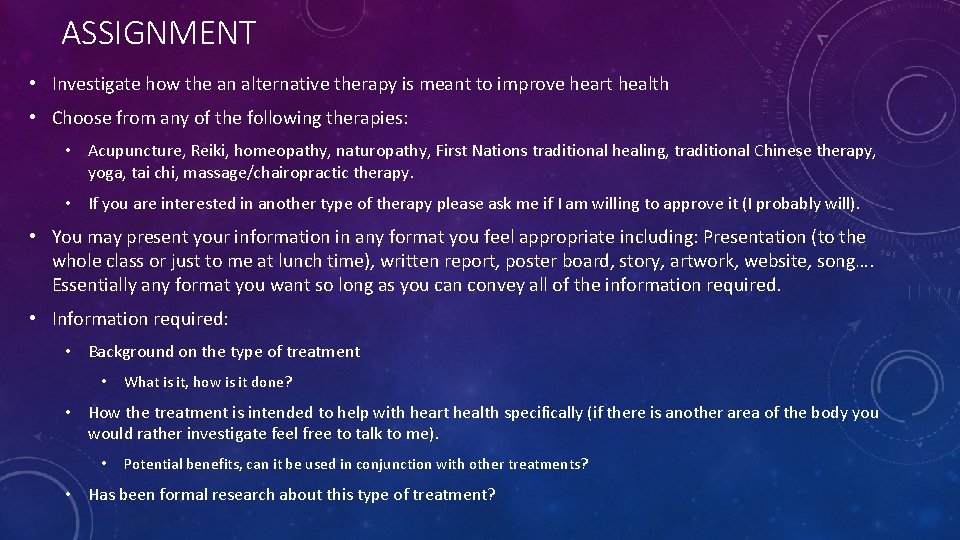 ASSIGNMENT

• Investigate how the an alternative therapy is meant to improve heart health

• Choose from any of the following therapies:

• Acupuncture, Reiki, homeopathy, naturopathy, First Nations traditional healing, traditional Chinese therapy, yoga, tai chi, massage/chairopractic therapy.

• If you are interested in another type of therapy please ask me if I am willing to approve it (I probably will).

• You may present your information in any format you feel appropriate including: Presentation (to the whole class or just to me at lunch time), written report, poster board, story, artwork, website, song…. Essentially any format you want so long as you can convey all of the information required.

• Information required:

• Background on the type of treatment

• What is it, how is it done?

• How the treatment is intended to help with heart health specifically (if there is another area of the body you would rather investigate feel free to talk to me).

• Potential benefits, can it be used in conjunction with other treatments?

• Has been formal research about this type of treatment?